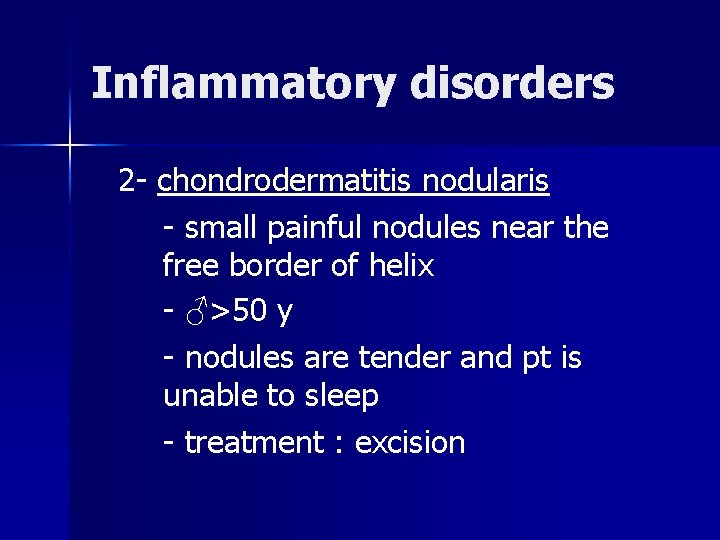 Inflammatory disorders

2- chondrodermatitis nodularis

- small painful nodules near the free border of helix

- ♂>50 y

- nodules are tender and pt is unable to sleep

- treatment : excision